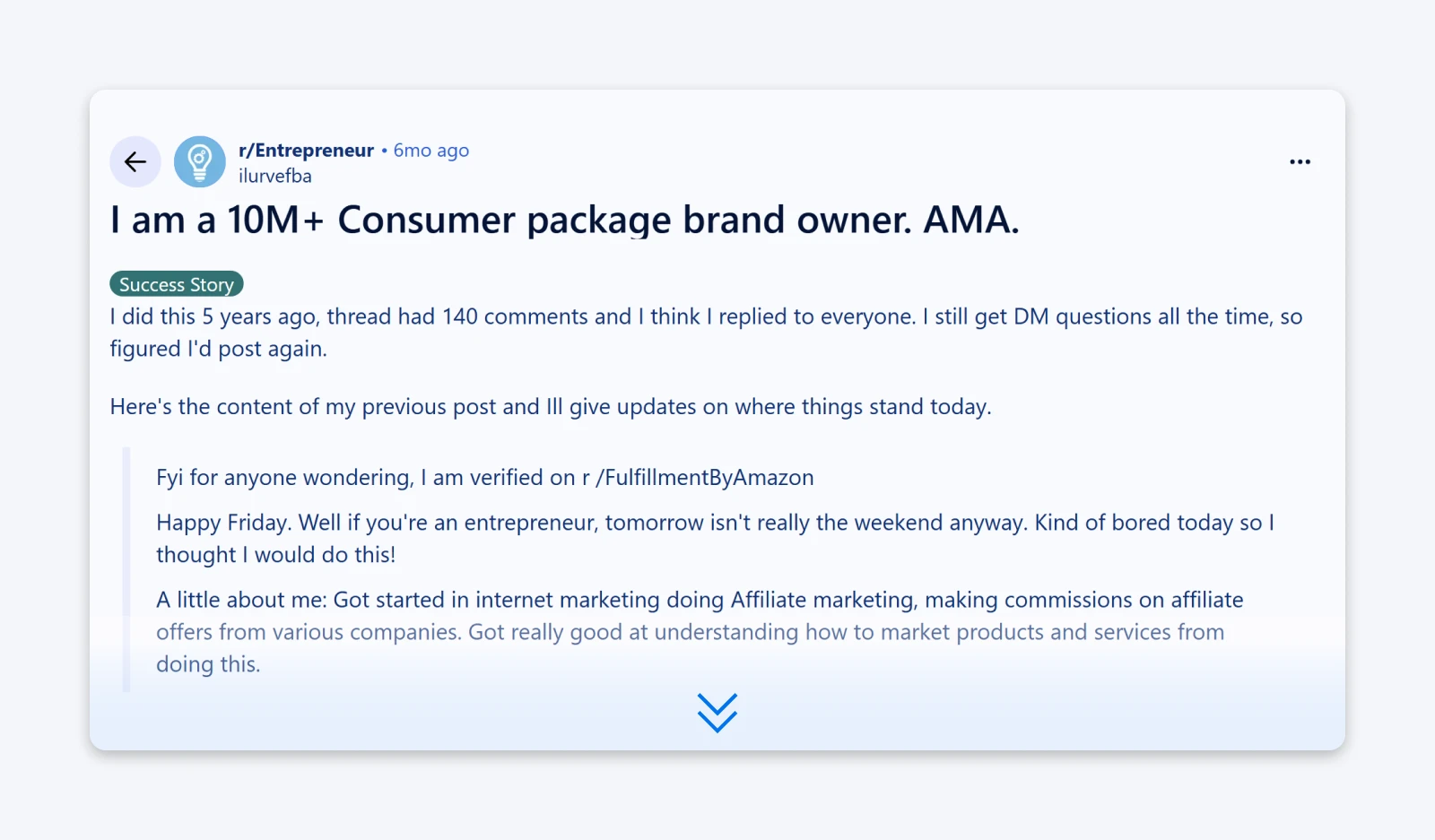 r/Entrepreneur • 6mo ago
ilurvefba

I am a 10M+ Consumer package brand owner. AMA.

Success Story

I did this 5 years ago, thread had 140 comments and I think I replied to everyone. I still get DM questions all the time, so figured I'd post again.

Here's the content of my previous post and Ill give updates on where things stand today.

Fyi for anyone wondering, I am verified on r /FulfillmentByAmazon

Happy Friday. Well if you're an entrepreneur, tomorrow isn't really the weekend anyway. Kind of bored today so I thought I would do this!

A little about me: Got started in internet marketing doing Affiliate marketing, making commissions on affiliate offers from various companies. Got really good at understanding how to market products and services from doing this.